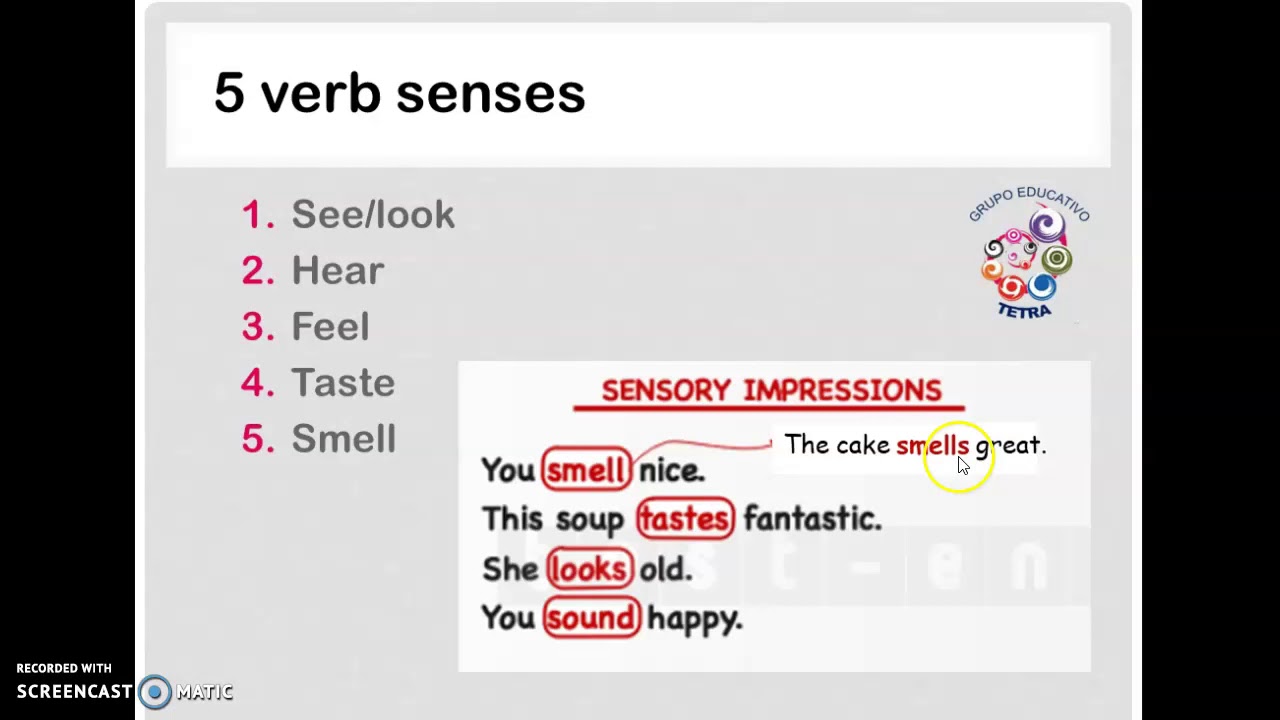 5 verb senses

1. See/look
2. Hear
3. Feel
4. Taste
5. Smell

GRUPO EDUCATIVO
TETRA

SENSORY IMPRESSIONS

The cake smells great.

You smell nice.
This soup tastes fantastic.
She looks old.
You sound happy.

RECORDED WITH
SCREENCAST MATIC